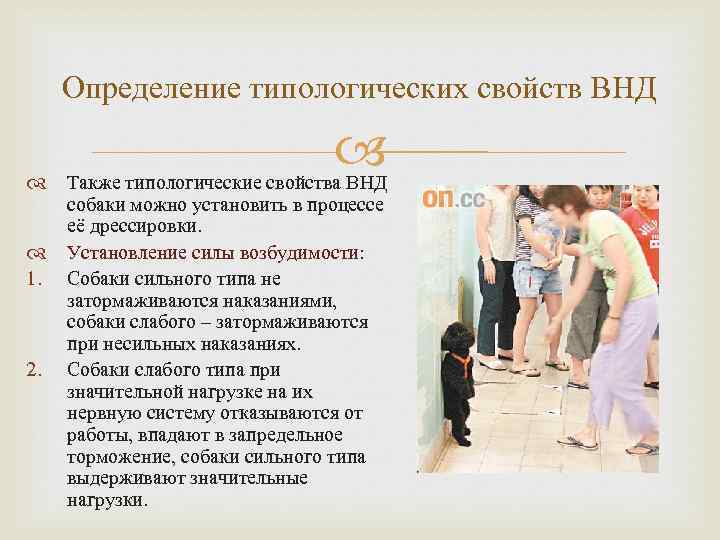 Определение типологических свойств ВНД

Также типологические свойства ВНД собаки можно установить в процессе её дрессировки.

Установление силы возбудимости:

1. Собаки сильного типа не затормаживаются наказаниями, собаки слабого – затормаживаются при несильных наказаниях.

2. Собаки слабого типа при значительной нагрузке на их нервную систему отказываются от работы, впадают в запредельное торможение, собаки сильного типа выдерживают значительные нагрузки.

on.cc